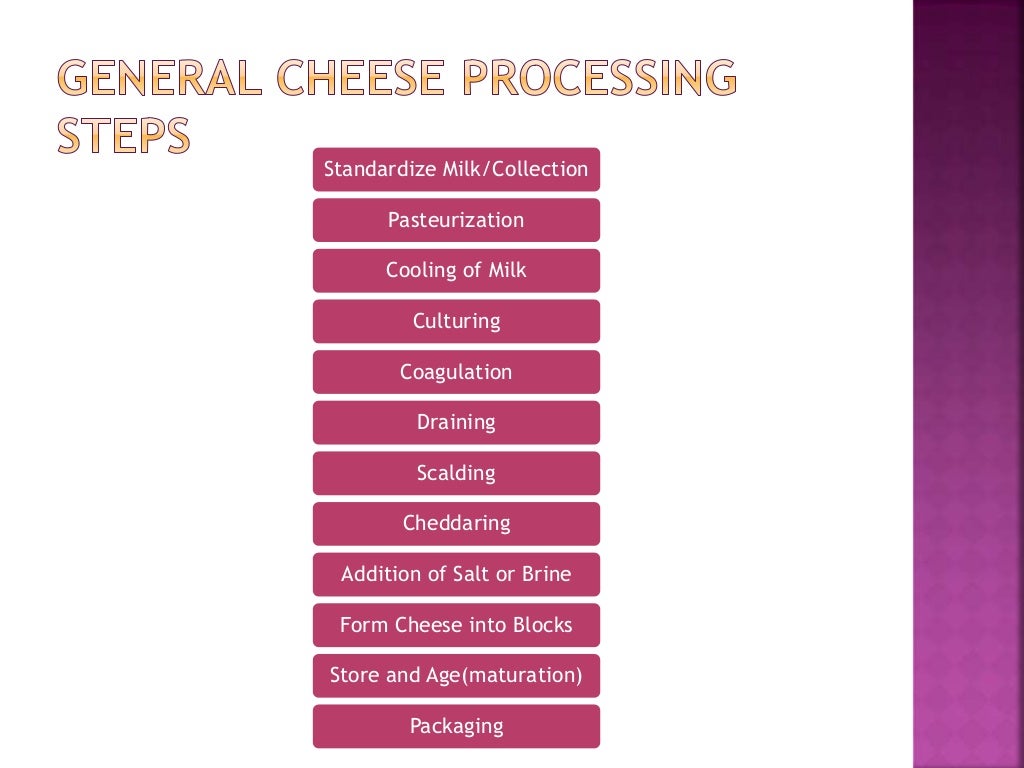 GENERAL CHEESE PROCESSING STEPS

Standardize Milk/Collection

Pasteurization

Cooling of Milk

Culturing

Coagulation

Draining

Scalding

Cheddaring

Addition of Salt or Brine

Form Cheese into Blocks

Store and Age(maturation)

Packaging